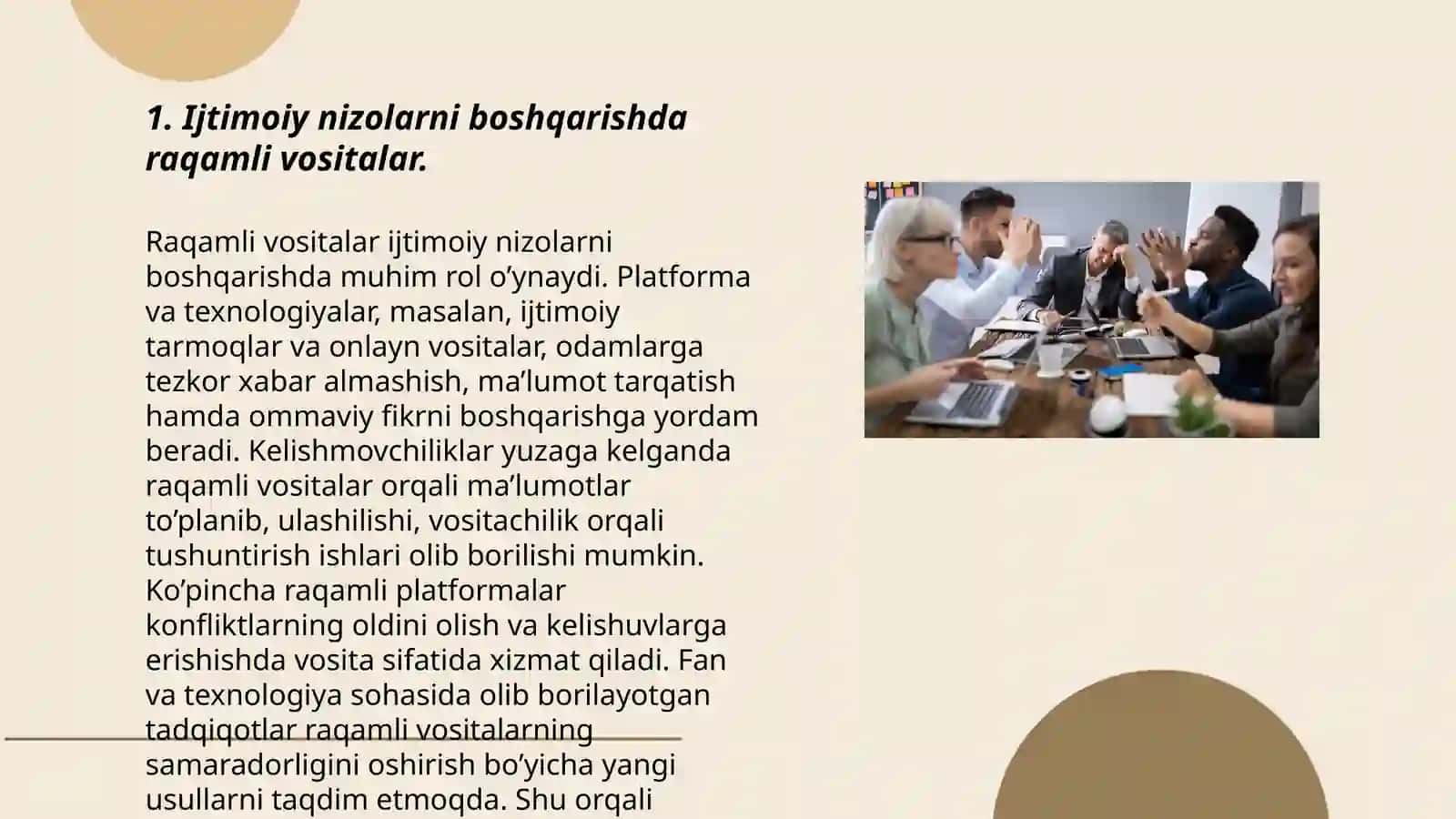 1. Ijtimoiy nizolarni boshqarishda raqamli vositalar.

Raqamli vositalar ijtimoiy nizolarni boshqarishda muhim rol o’ynaydi. Platforma va texnologiyalar, masalan, ijtimoiy tarmoqlar va onlayn vositalar, odamlarga tezkor xabar almashish, ma’lumot tarqatish hamda ommaviy fikrni boshqarishga yordam beradi. Kelishmovchiliklar yuzaga kelganda raqamli vositalar orqali ma’lumotlar to’planib, ulashilishi, vositachilik orqali tushuntirish ishlari olib borilishi mumkin. Ko’pincha raqamli platformalar konfliktlarning oldini olish va kelishuvlarga erishishda vosita sifatida xizmat qiladi. Fan va texnologiya sohasida olib borilayotgan tadqiqotlar raqamli vositalarning samaradorligini oshirish bo’yicha yangi usullarni taqdim etmoqda. Shu orqali